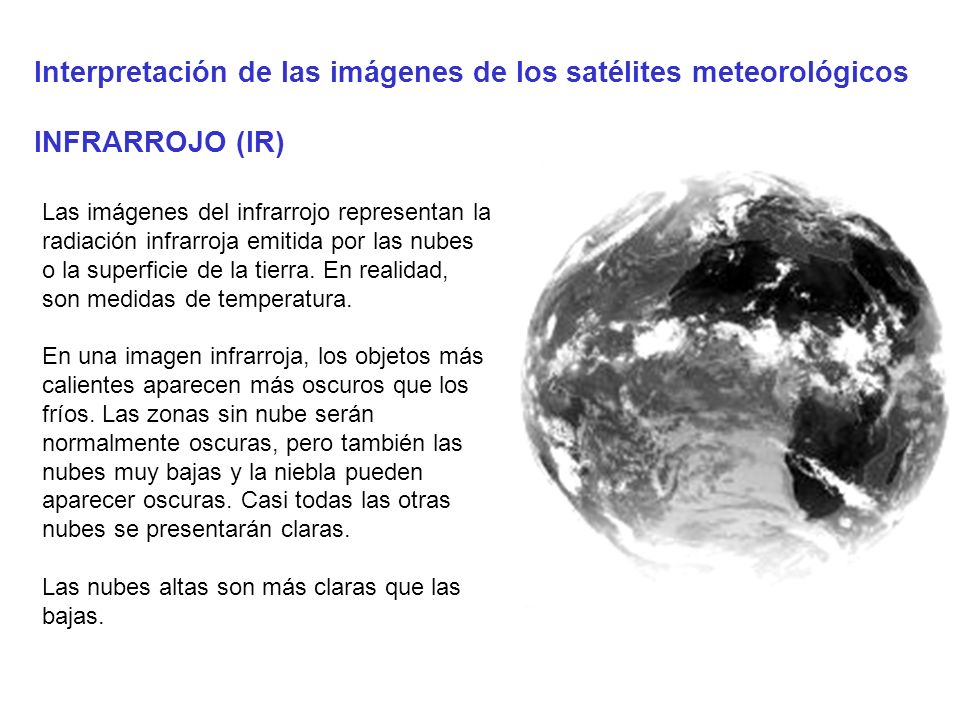 Interpretación de las imágenes de los satélites meteorológicos

INFRARROJO (IR)

Las imágenes del infrarrojo representan la radiación infrarroja emitida por las nubes o la superficie de la tierra. En realidad, son medidas de temperatura.

En una imagen infrarroja, los objetos más calientes aparecen más oscuros que los fríos. Las zonas sin nube serán normalmente oscuras, pero también las nubes muy bajas y la niebla pueden aparecer oscuras. Casi todas las otras nubes se presentarán claras.

Las nubes altas son más claras que las bajas.